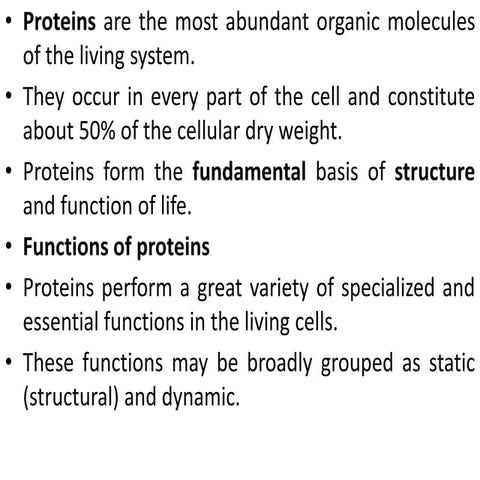 • Proteins are the most abundant organic molecules of the living system.

• They occur in every part of the cell and constitute about 50% of the cellular dry weight.

• Proteins form the fundamental basis of structure and function of life.

• Functions of proteins

• Proteins perform a great variety of specialized and essential functions in the living cells.

• These functions may be broadly grouped as static (structural) and dynamic.